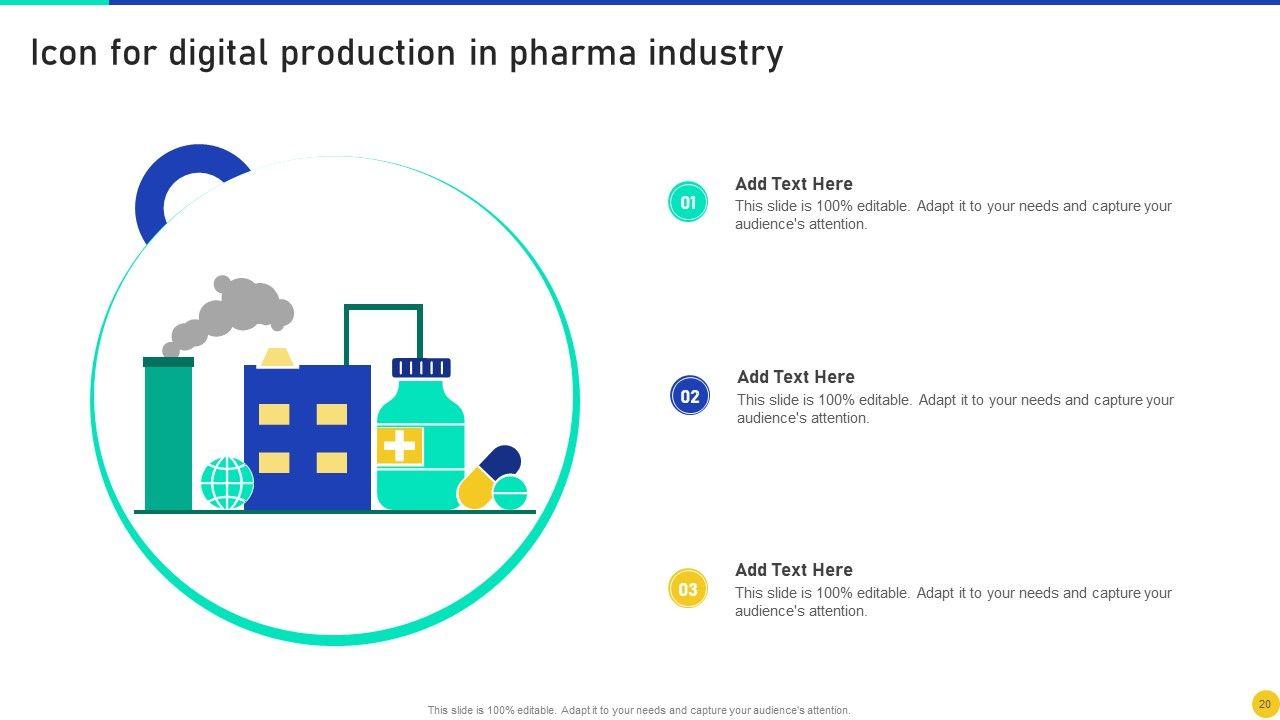 Icon for digital production in pharma industry

01
Add Text Here
This slide is 100% editable. Adapt it to your needs and capture your audience's attention.

02
Add Text Here
This slide is 100% editable. Adapt it to your needs and capture your audience's attention.

03
Add Text Here
This slide is 100% editable. Adapt it to your needs and capture your audience's attention.

This slide is 100% editable. Adapt it to your needs and capture your audience's attention.

20